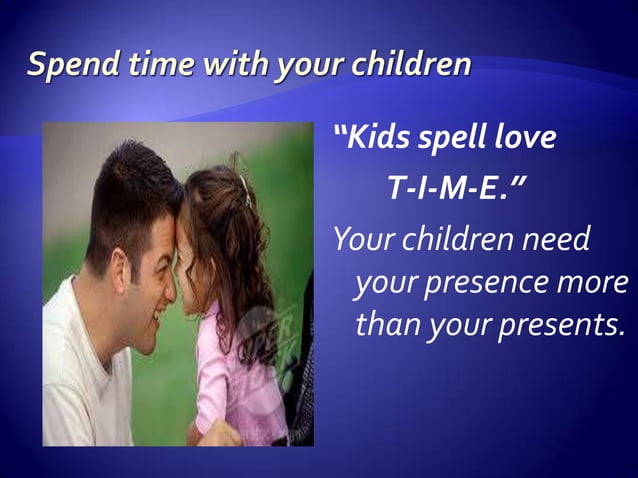 Spend time with your children

"Kids spell love T-I-M-E."

Your children need your presence more than your presents.